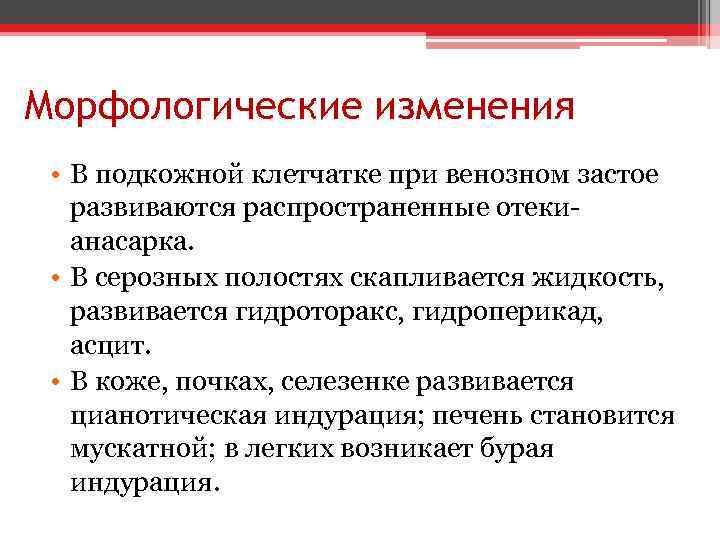 Морфологические изменения

• В подкожной клетчатке при венозном застое развиваются распространенные отеки-анасарка.
• В серозных полостях скапливается жидкость, развивается гидроторакс, гидроперикад, асцит.
• В коже, почках, селезенке развивается цианотическая индурация; печень становится мускатной; в легких возникает бурая индурация.